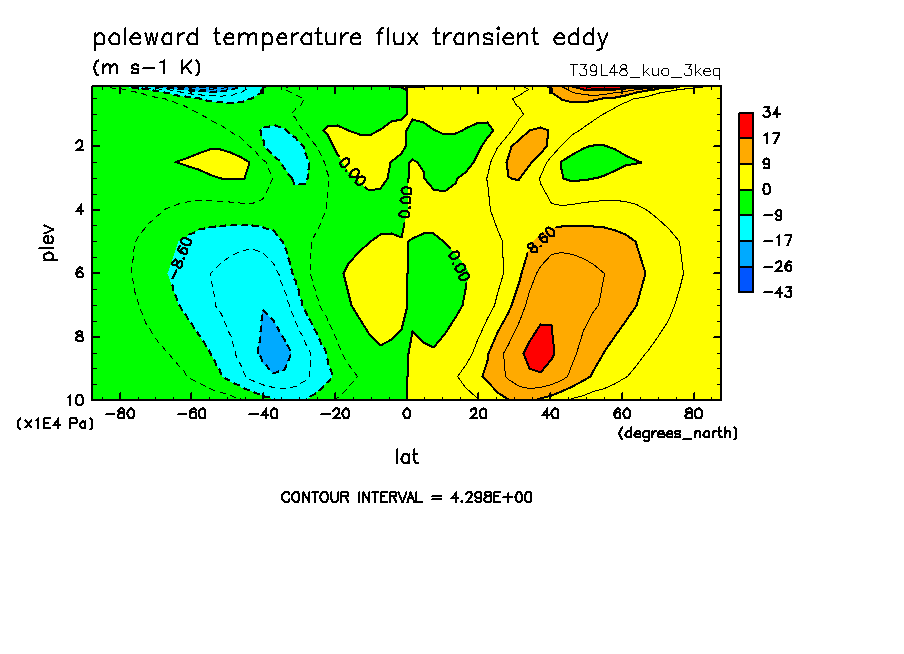 poleward temperature flux transient eddy
(m s-1 K)
T39L48_kuo_3keq

34
17
9
0
-9
-17
-26
-43

plev
2
4
6
8
10
(x1E4 Pa)

0.00
0.00
0.00
-8.60
8.60

-80 -60 -40 -20 0 20 40 60 80
(degrees_north)
lat

CONTOUR INTERVAL = 4.298E+00